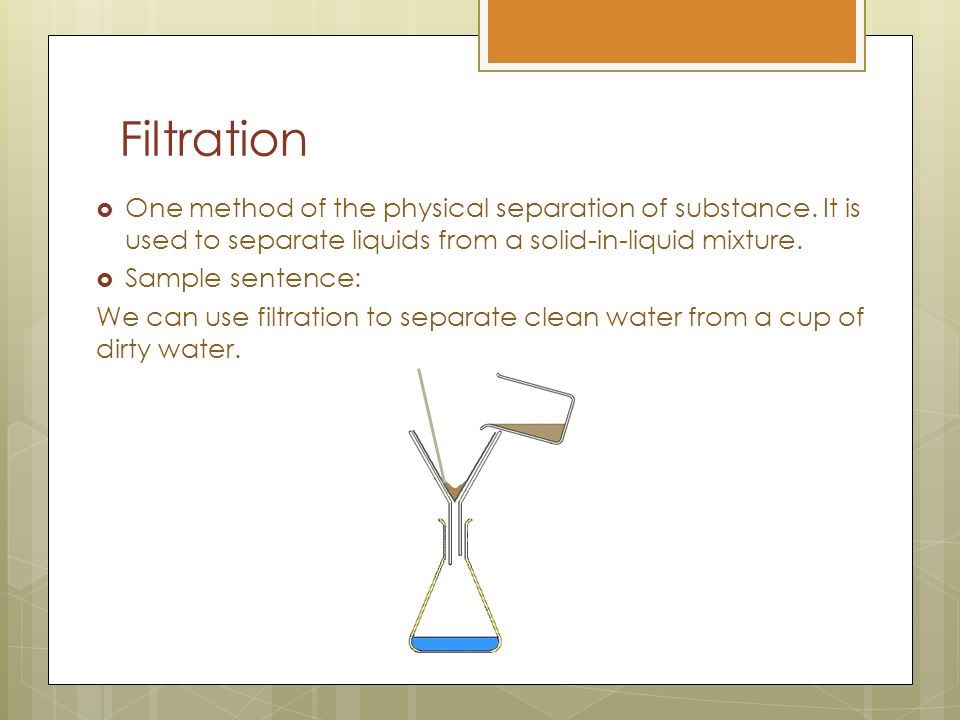 Filtration

One method of the physical separation of substance. It is used to separate liquids from a solid-in-liquid mixture.

Sample sentence:

We can use filtration to separate clean water from a cup of dirty water.